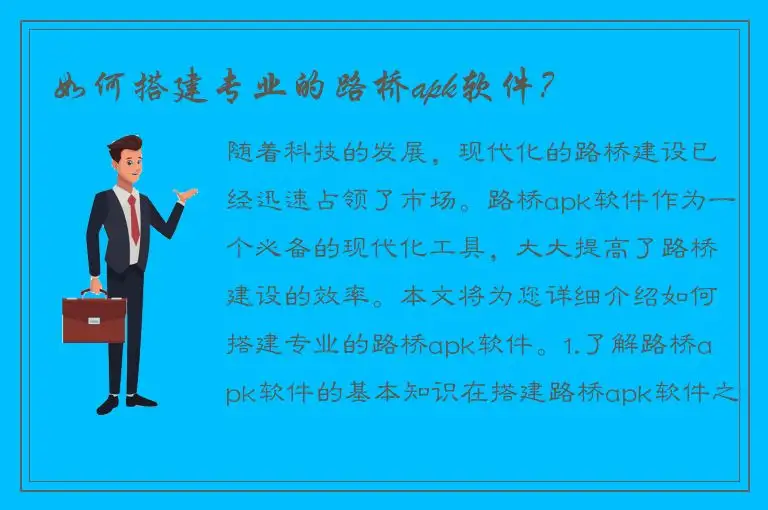 如何搭建专业的路桥apk软件？

随着科技的发展，现代化的路桥建设已经迅速占领了市场。路桥apk软件作为一个必备的现代化工具，大大提高了路桥建设的效率。本文将为您详细介绍如何搭建专业的路桥apk软件。1.了解路桥apk软件的基本知识在搭建路桥apk软件之